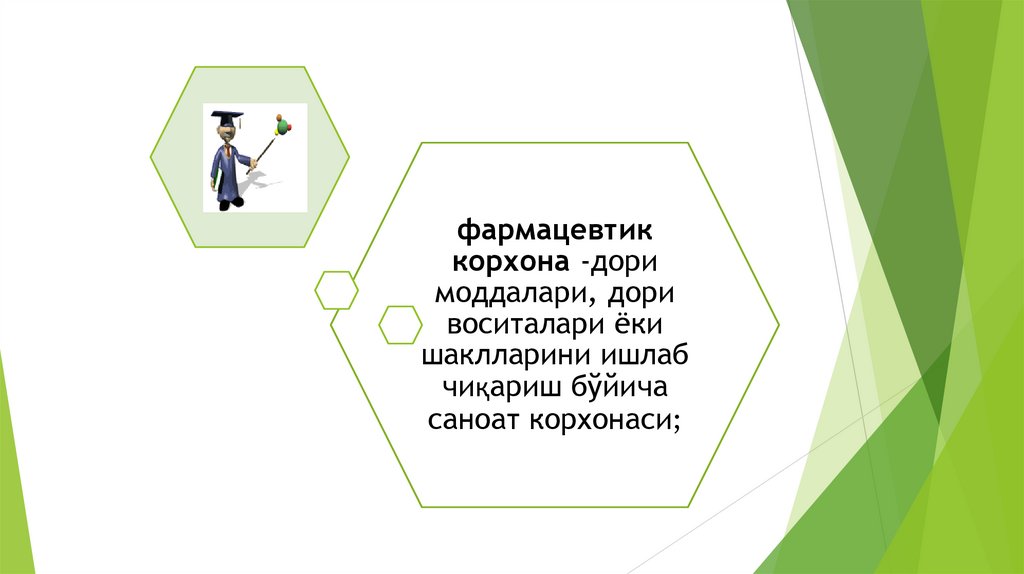 фармацевтик корхона -дори моддалари, дори воситалари ёки шаклларини ишлаб чиқариш бўйича саноат корхонаси;